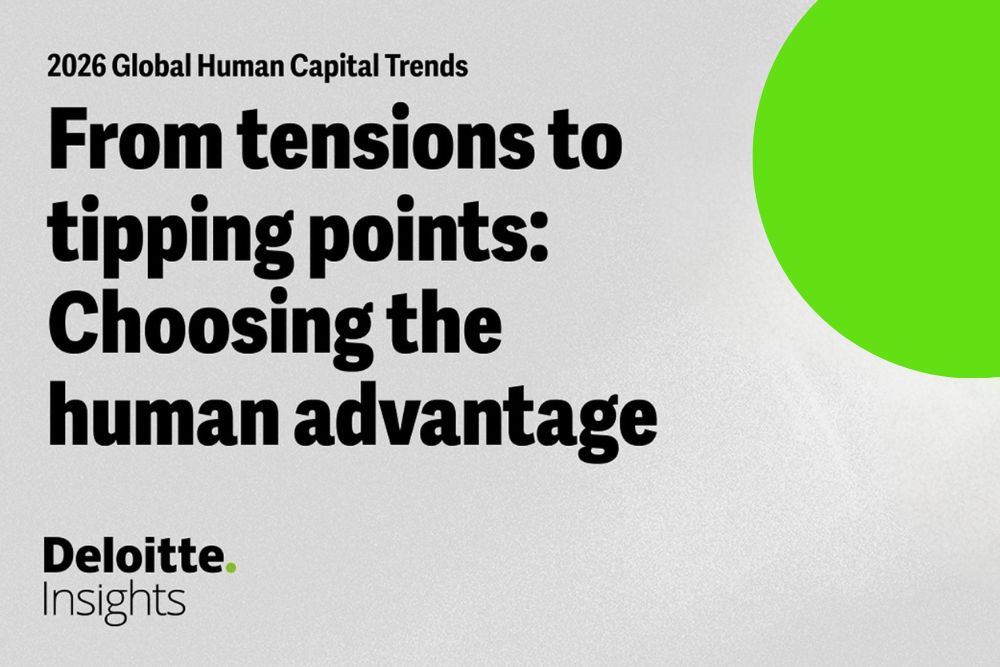 2026 Global Human Capital Trends

From tensions to tipping points: Choosing the human advantage

Deloitte.
Insights